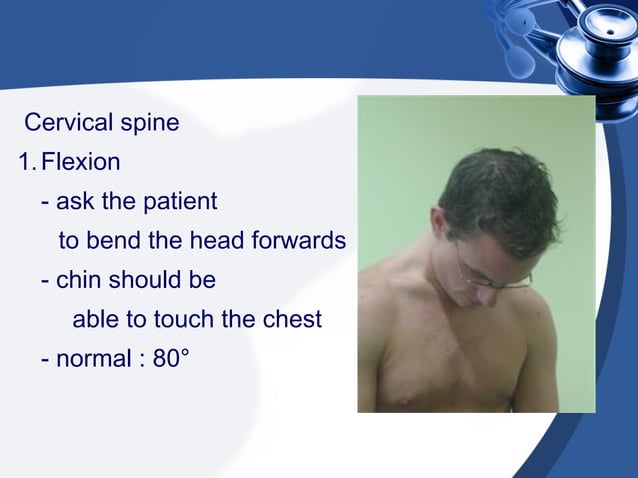 Cervical spine

1. Flexion

- ask the patient to bend the head forwards

- chin should be able to touch the chest

- normal : 80°